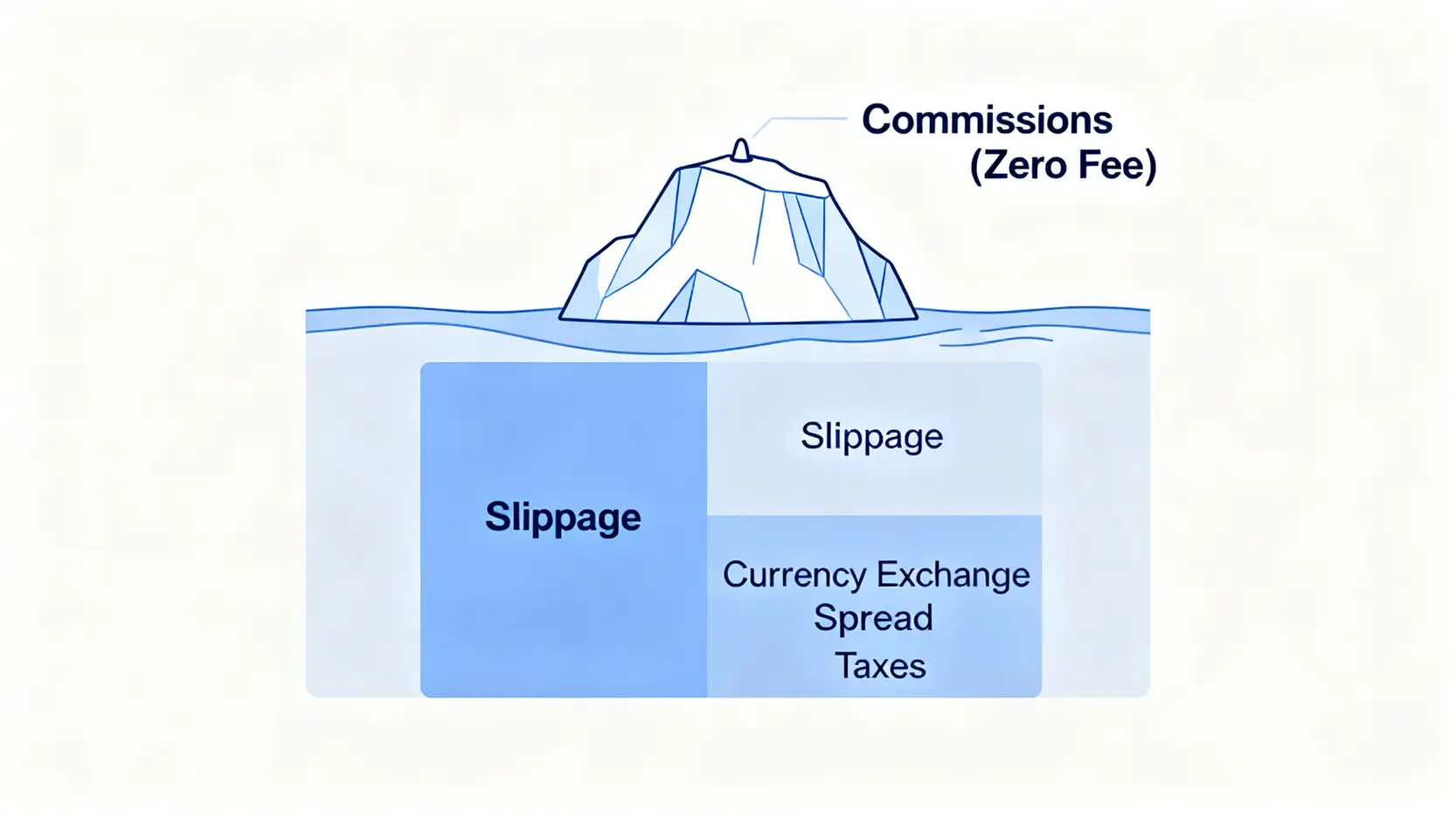 Commissions
(Zero Fee)

Slippage

Slippage

Currency Exchange
Spread
Taxes